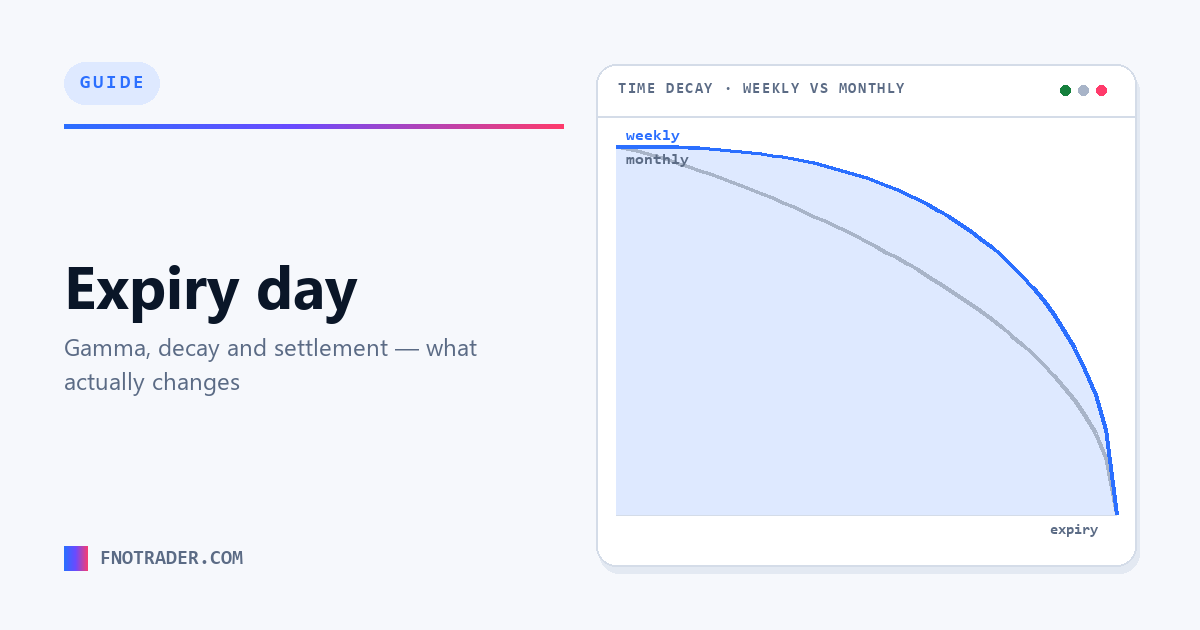 GUIDE

Expiry day

Gamma, decay and settlement — what actually changes

FNOTRADER.COM

TIME DECAY · WEEKLY VS MONTHLY

weekly

monthly

expiry